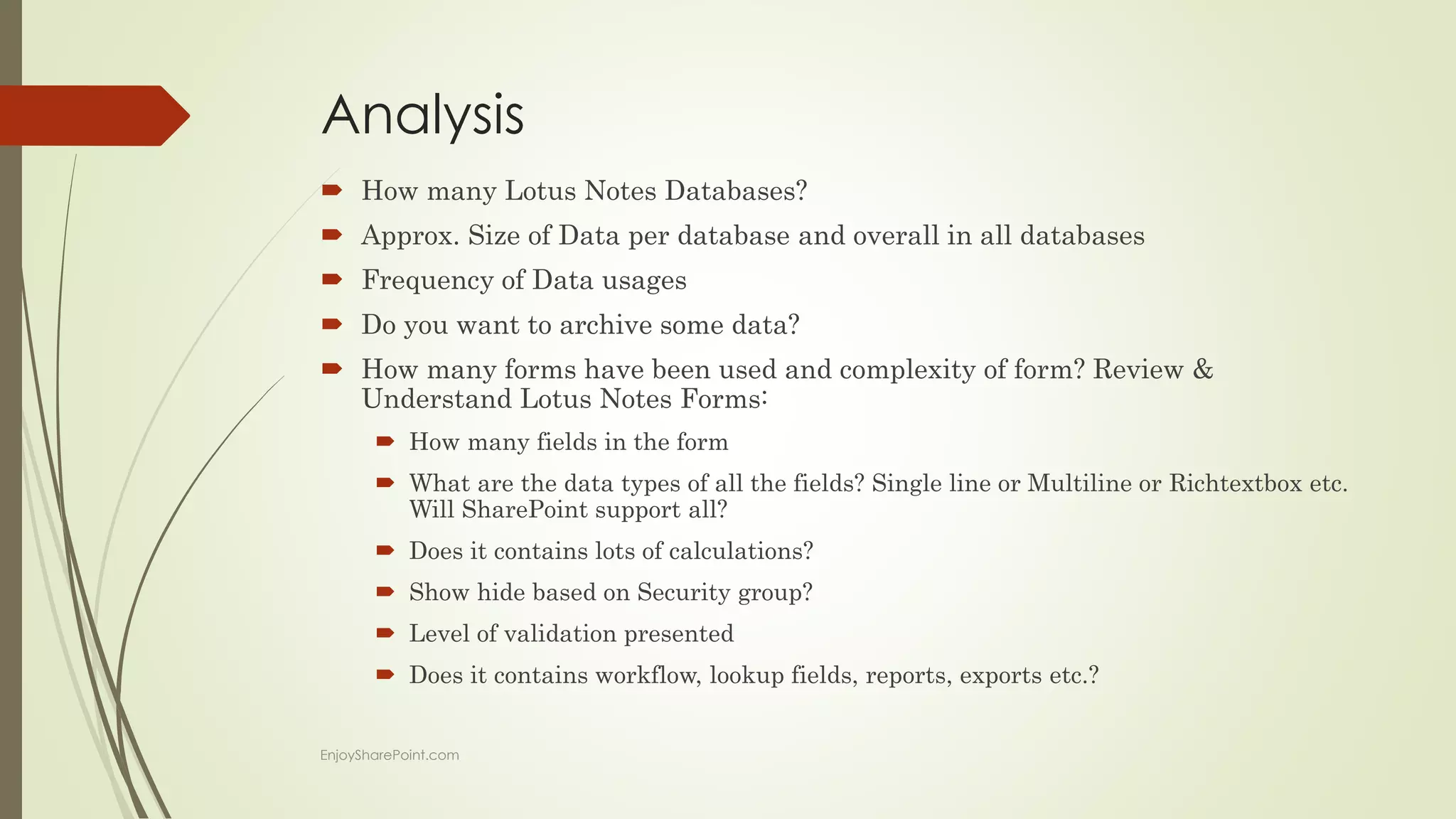 Analysis

How many Lotus Notes Databases?

Approx. Size of Data per database and overall in all databases

Frequency of Data usages

Do you want to archive some data?

How many forms have been used and complexity of form? Review & Understand Lotus Notes Forms:

How many fields in the form

What are the data types of all the fields? Single line or Multiline or Richtextbox etc. Will SharePoint support all?

Does it contains lots of calculations?

Show hide based on Security group?

Level of validation presented

Does it contains workflow, lookup fields, reports, exports etc.?

EnjoySharePoint.com